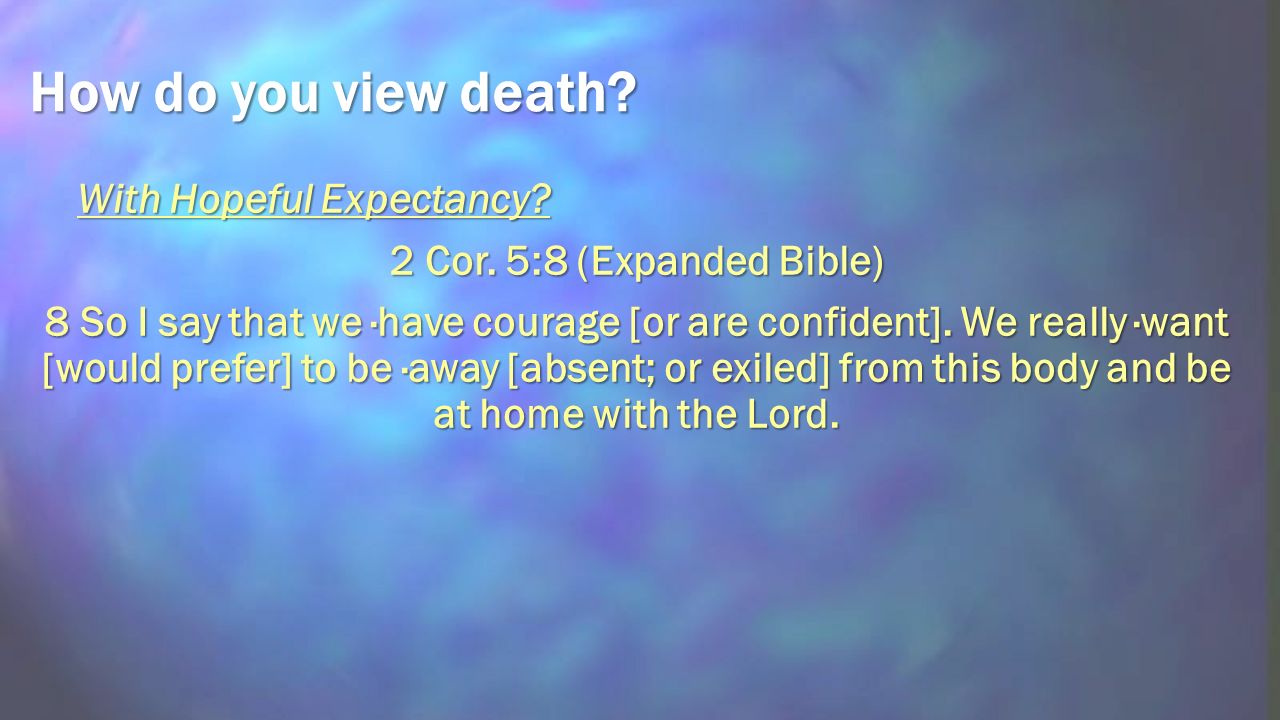 How do you view death?

With Hopeful Expectancy?

2 Cor. 5:8 (Expanded Bible)

8 So I say that we ·have courage [or are confident]. We really ·want [would prefer] to be ·away [absent; or exiled] from this body and be at home with the Lord.